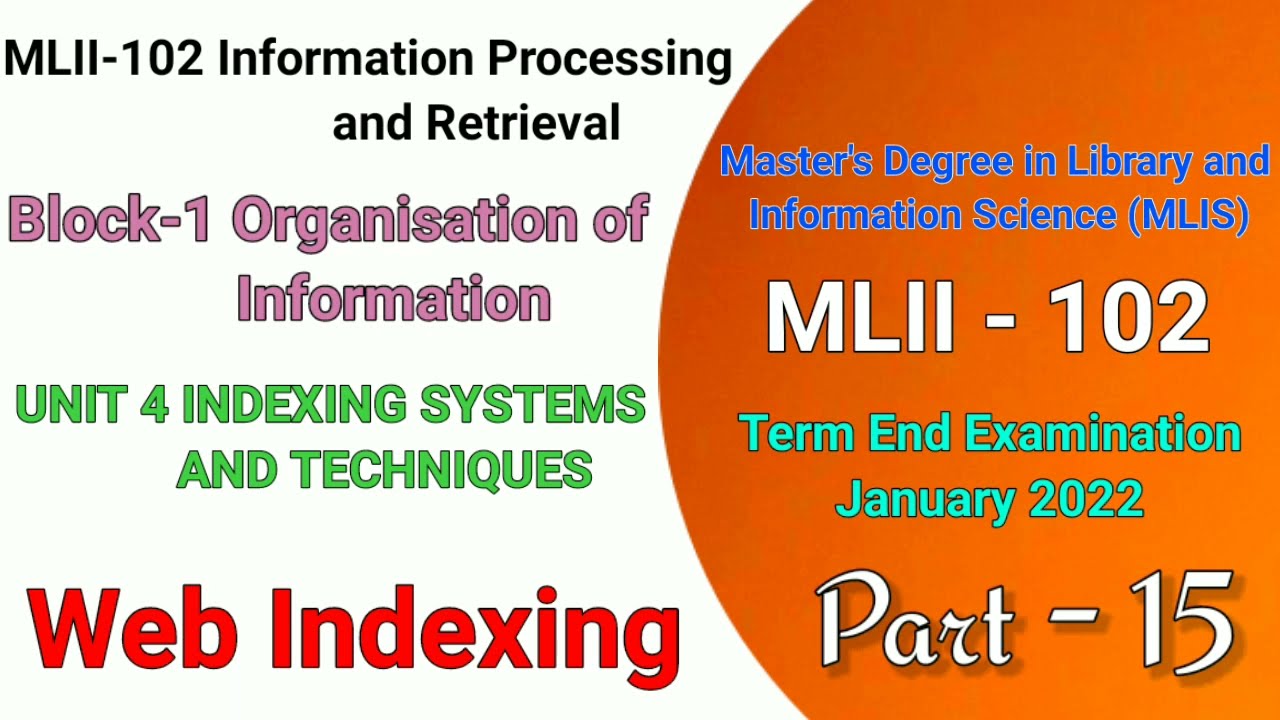 MLII-102 Information Processing and Retrieval

Block-1 Organisation of Information

UNIT 4 INDEXING SYSTEMS AND TECHNIQUES

Web Indexing

Master's Degree in Library and Information Science (MLIS)

MLII - 102

Term End Examination January 2022

Part - 15